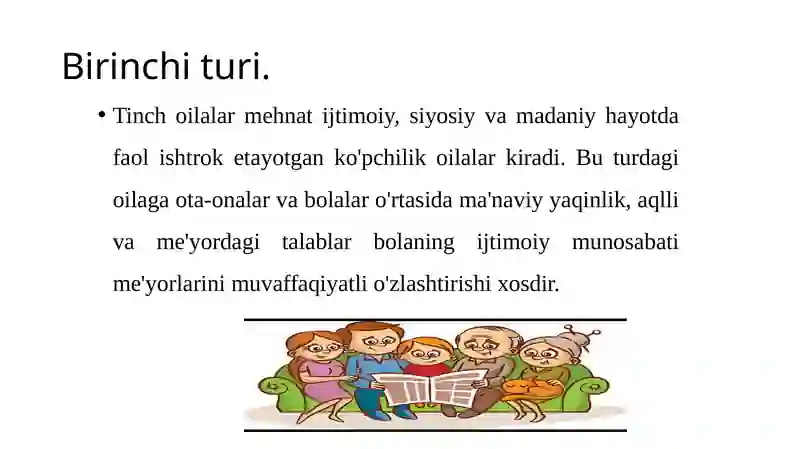 Birinchi turi.

• Tinch oilalar mehnat ijtimoiy, siyosiy va madaniy hayotda faol ishtrok etayotgan ko'pchilik oilalar kiradi. Bu turdagi oilaga ota-onalar va bolalar o'rtasida ma'naviy yaqinlik, aqlli va me'yordagi talablar bolaning ijtimoiy munosabati me'yorlarini muvaffaqiyatli o'zlashtirishi xosdir.